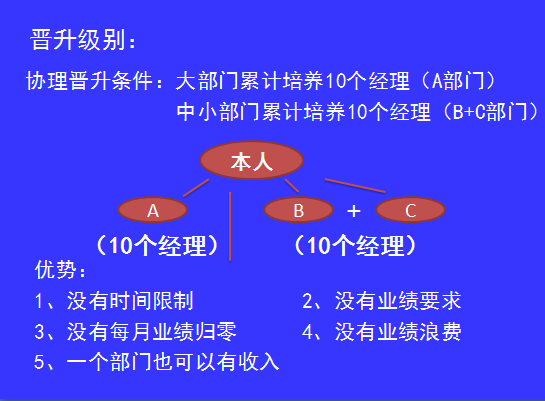 晋升级别：

协理晋升条件：大部门累计培养10个经理（A部门）
中小部门累计培养10个经理（B+C部门）

本人

A

B + C

（10个经理） （10个经理）

优势：

1、没有时间限制

2、没有业绩要求

3、没有每月业绩归零

4、没有业绩浪费

5、一个部门也可以有收入